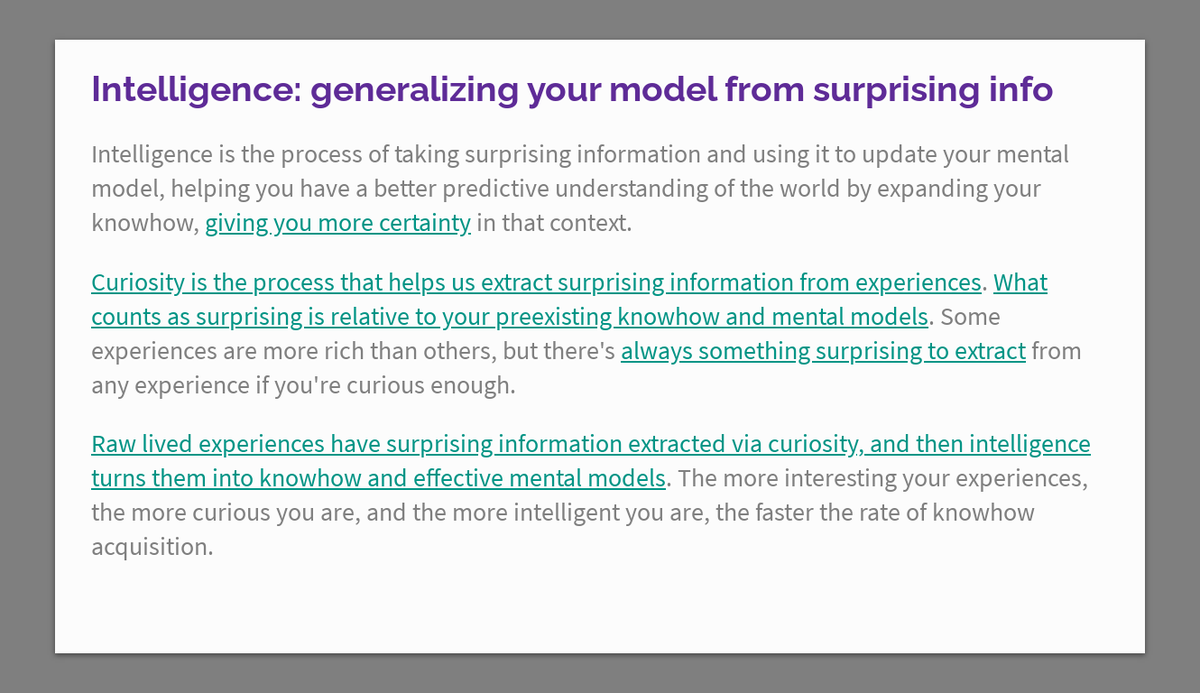 Intelligence: generalizing your model from surprising info

Intelligence is the process of taking surprising information and using it to update your mental model, helping you have a better predictive understanding of the world by expanding your knowhow, giving you more certainty in that context.

Curiosity is the process that helps us extract surprising information from experiences. What counts as surprising is relative to your preexisting knowhow and mental models. Some experiences are more rich than others, but there's always something surprising to extract from any experience if you're curious enough.

Raw lived experiences have surprising information extracted via curiosity, and then intelligence turns them into knowhow and effective mental models. The more interesting your experiences, the more curious you are, and the more intelligent you are, the faster the rate of knowhow acquisition.